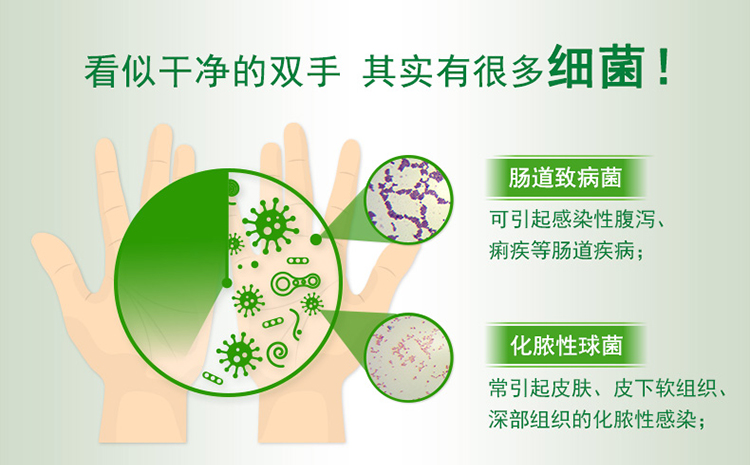 看似干净的双手 其实有很多细菌！

肠道致病菌

可引起感染性腹泻、痢疾等肠道疾病；

化脓性球菌

常引起皮肤、皮下软组织、深部组织的化脓性感染；